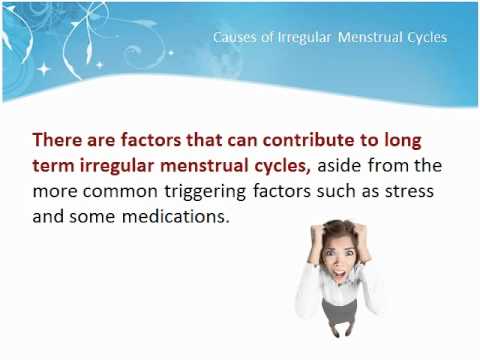 Causes of Irregular Menstrual Cycles

There are factors that can contribute to long term irregular menstrual cycles, aside from the more common triggering factors such as stress and some medications.